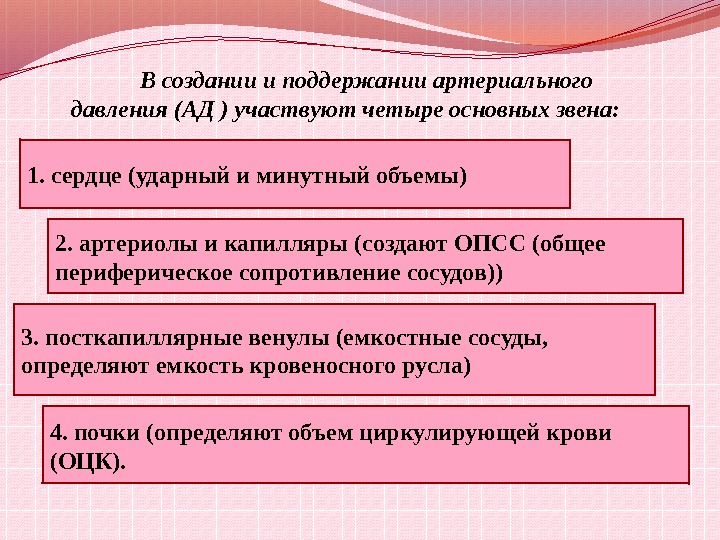 В создании и поддержании артериального давления (АД ) участвуют четыре основных звена:

1. сердце (ударный и минутный объемы)

2. артериолы и капилляры (создают ОПСС (общее периферическое сопротивление сосудов))

3. посткапиллярные венулы (емкостные сосуды, определяют емкость кровеносного русла)

4. почки (определяют объем циркулирующей крови (ОЦК).